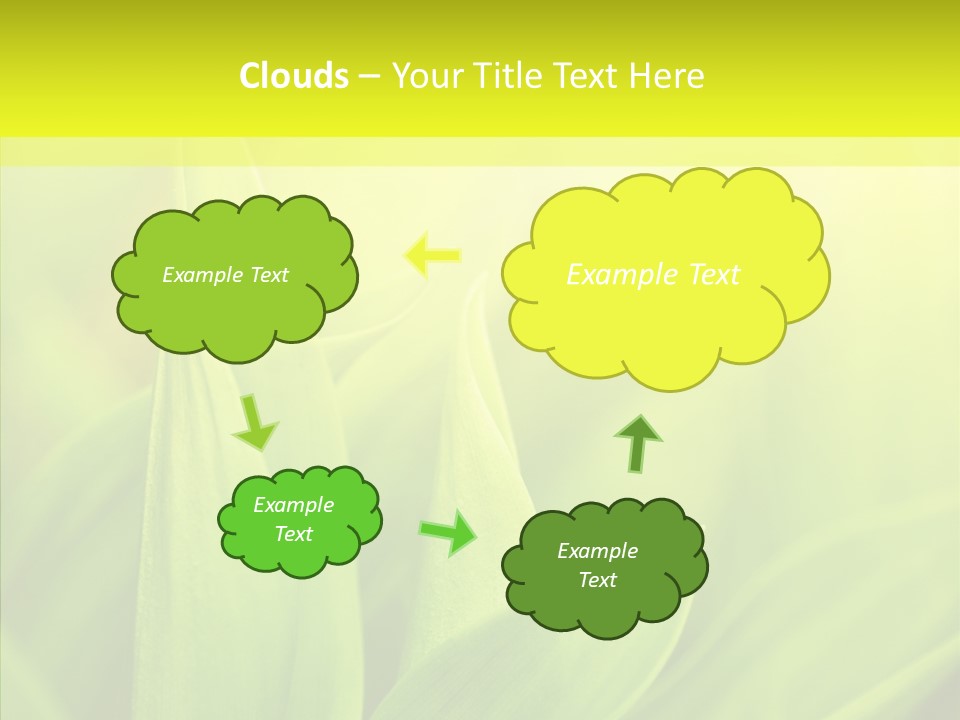 Clouds – Your Title Text Here

Example Text

Example Text

Example Text

Example Text